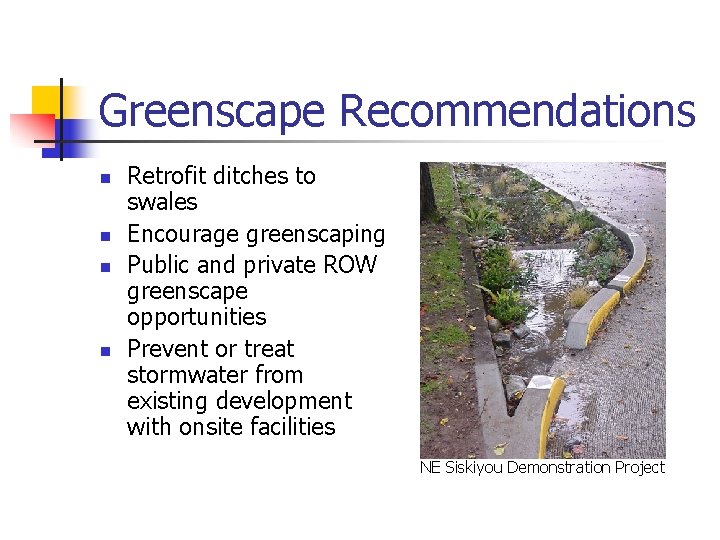 Greenscape Recommendations

- Retrofit ditches to swales
- Encourage greenscaping
- Public and private ROW greenscape opportunities
- Prevent or treat stormwater from existing development with onsite facilities

NE Siskiyou Demonstration Project